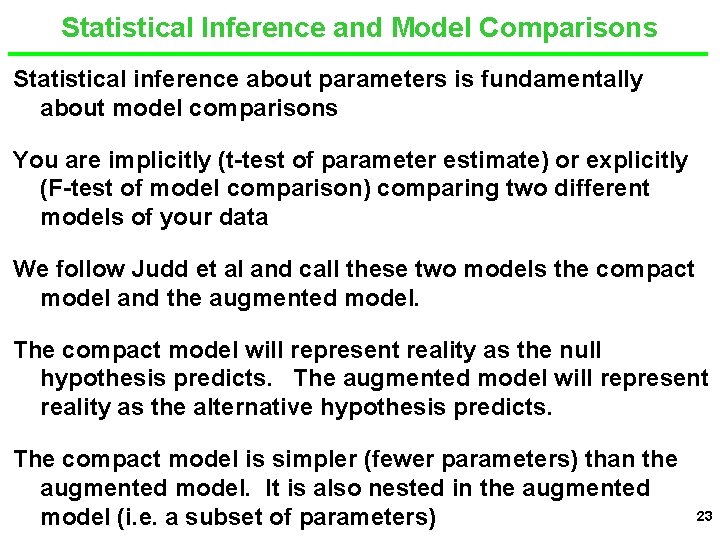 Statistical Inference and Model Comparisons

Statistical inference about parameters is fundamentally about model comparisons

You are implicitly (t-test of parameter estimate) or explicitly (F-test of model comparison) comparing two different models of your data

We follow Judd et al and call these two models the compact model and the augmented model.

The compact model will represent reality as the null hypothesis predicts. The augmented model will represent reality as the alternative hypothesis predicts.

The compact model is simpler (fewer parameters) than the augmented model. It is also nested in the augmented model (i.e. a subset of parameters)

23